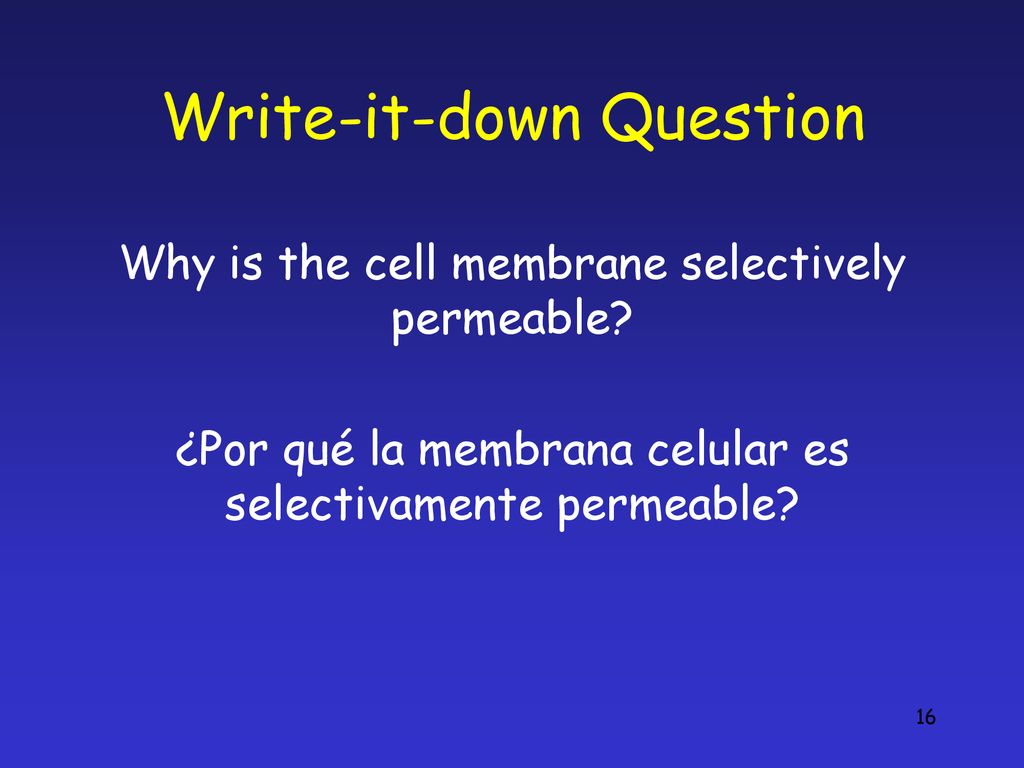 Write-it-down Question

Why is the cell membrane selectively permeable?

¿Por qué la membrana celular es selectivamente permeable?

16